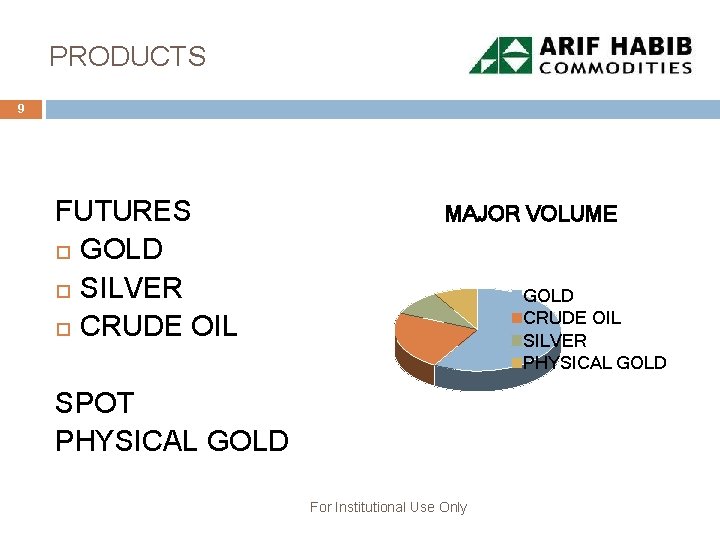 PRODUCTS

ARIF HABIB COMMODITIES

9

FUTURES
GOLD
SILVER
CRUDE OIL

SPOT
PHYSICAL GOLD

MAJOR VOLUME

GOLD
CRUDE OIL
SILVER
PHYSICAL GOLD

For Institutional Use Only